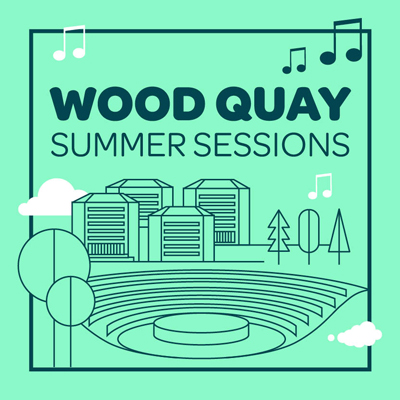 WOOD QUAY
SUMMER SESSIONS